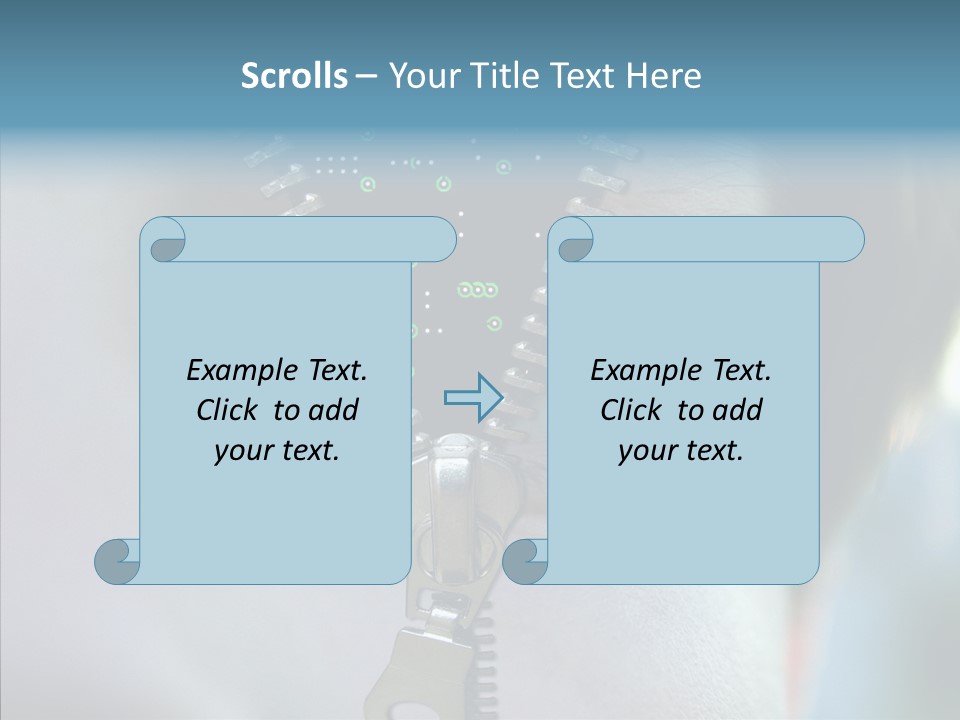 Scrolls – Your Title Text Here

Example Text. Click to add your text.

Example Text. Click to add your text.